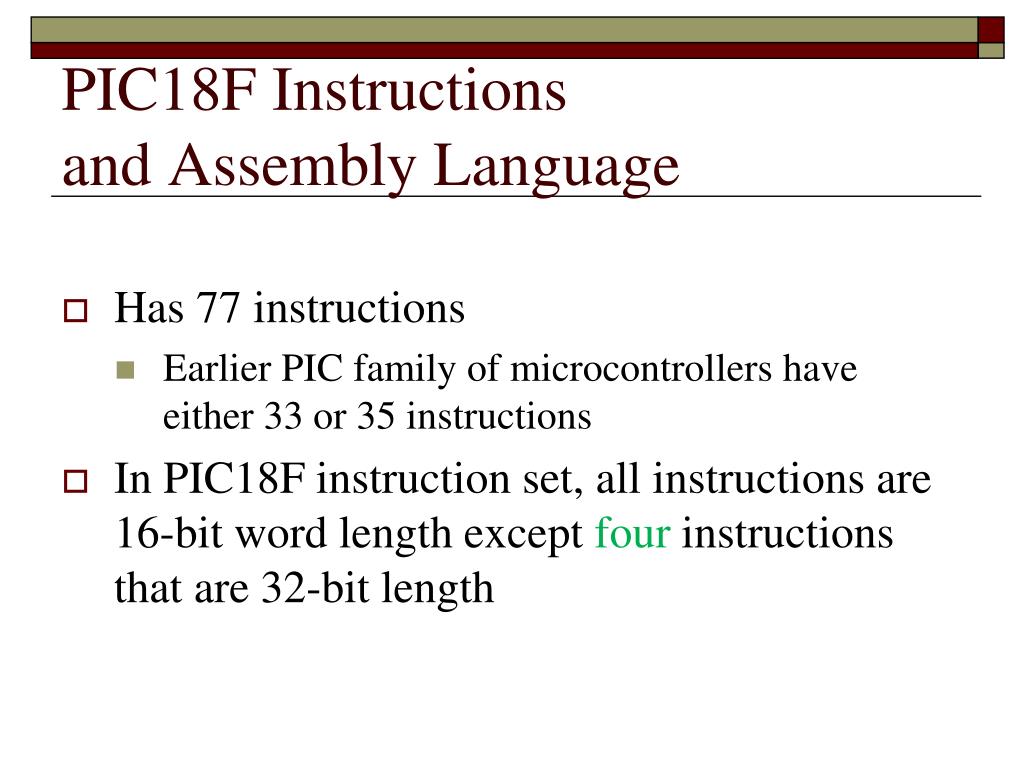 PIC18F Instructions
and Assembly Language

Has 77 instructions

Earlier PIC family of microcontrollers have either 33 or 35 instructions

In PIC18F instruction set, all instructions are 16-bit word length except four instructions that are 32-bit length